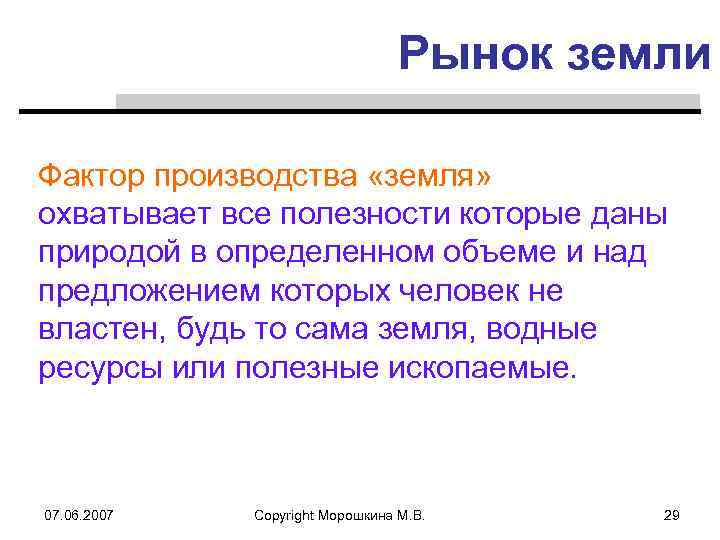 Рынок земли

Фактор производства «земля» охватывает все полезности которые даны природой в определенном объеме и над предложением которых человек не властен, будь то сама земля, водные ресурсы или полезные ископаемые.

07.06.2007

Copyright Морошкина М.В.

29